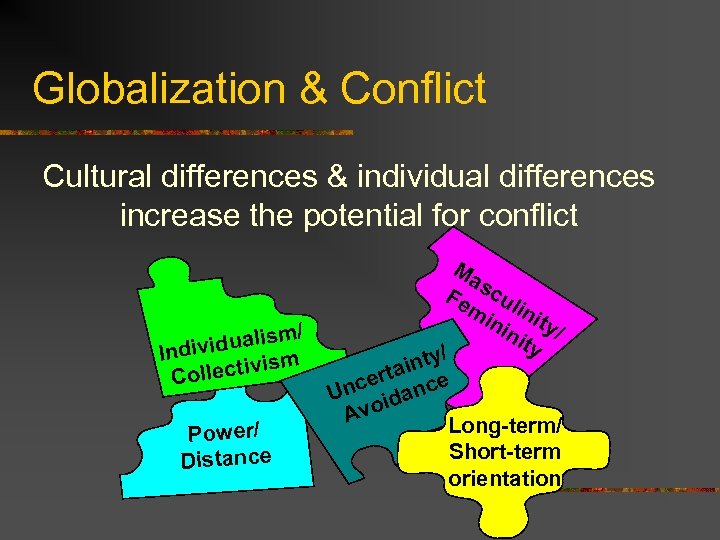 Globalization & Conflict

Cultural differences & individual differences increase the potential for conflict

Individualism/ Collectivism

Masculinity/ Femininity

Uncertainty/ Avoidance

Power/ Distance

Long-term/ Short-term orientation